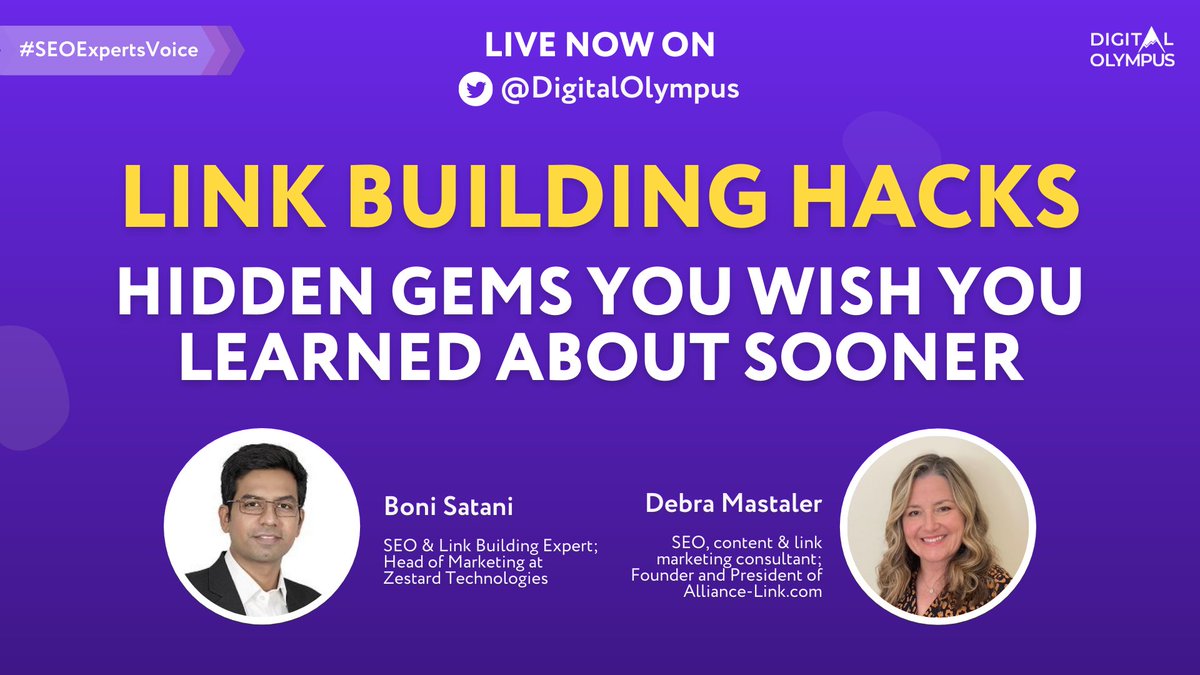 #SEOExpertsVoice

LIVE NOW ON
@DigitalOlympus

DIGITAL OLYMPUS

LINK BUILDING HACKS
HIDDEN GEMS YOU WISH YOU LEARNED ABOUT SOONER

Boni Satani
SEO & Link Building Expert; Head of Marketing at Zestard Technologies

Debra Mastaler
SEO, content & link marketing consultant; Founder and President of Alliance-Link.com